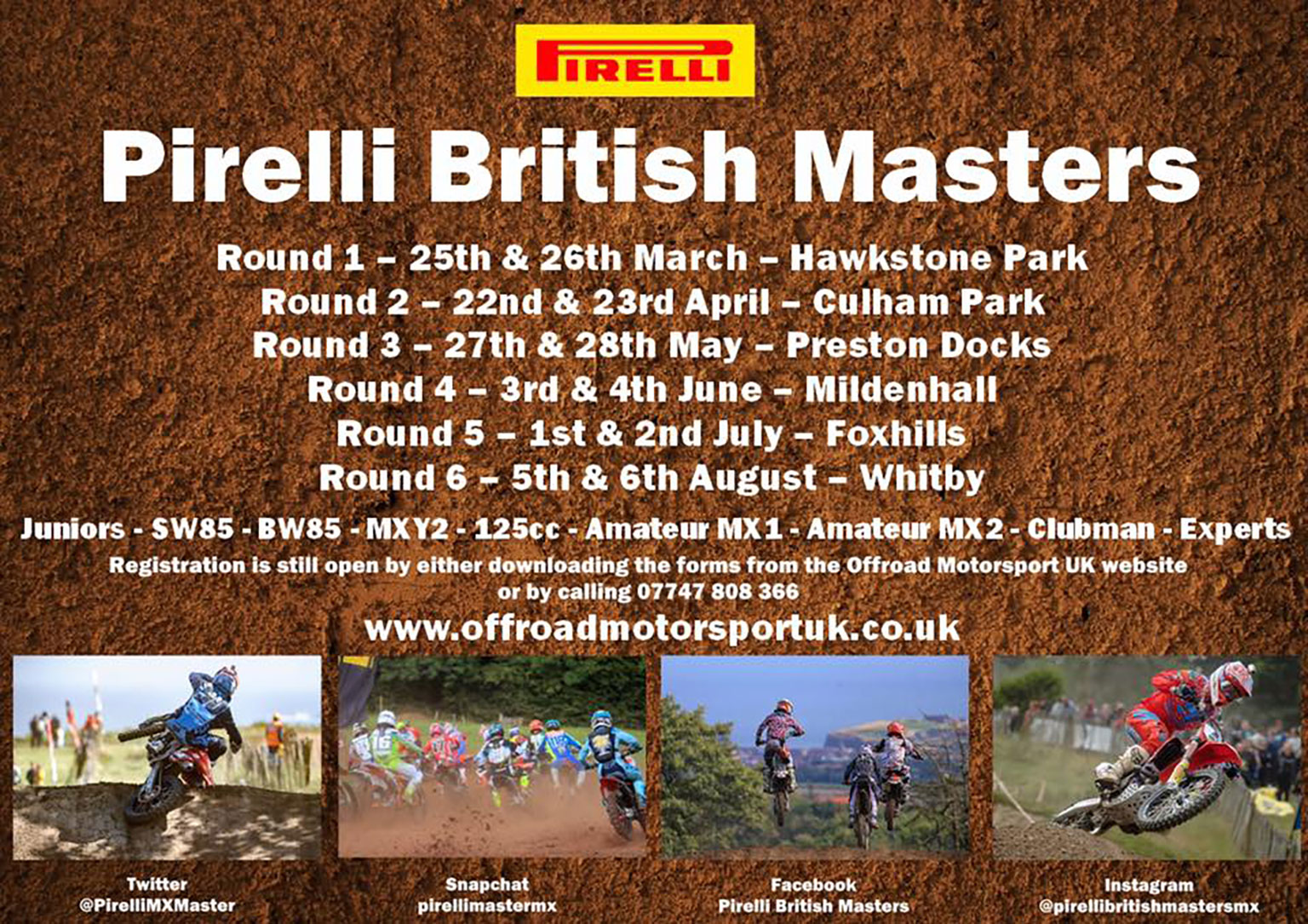 PIRELLI

Pirelli British Masters

Round 1 – 25th & 26th March – Hawkstone Park
Round 2 – 22nd & 23rd April – Culham Park
Round 3 – 27th & 28th May – Preston Docks
Round 4 – 3rd & 4th June – Mildenhall
Round 5 – 1st & 2nd July – Foxhills
Round 6 – 5th & 6th August – Whitby

Juniors - SW85 - BW85 - MXY2 - 125cc - Amateur MX1 - Amateur MX2 - Clubman - Experts
Registration is still open by either downloading the forms from the Offroad Motorsport UK website or by calling 07747 808 366

www.offroadmotorsportuk.co.uk

Twitter
@PirelliMXMaster

Snapchat
pirellimastermx

Facebook
Pirelli British Masters

Instagram
@pirellibritishmastersmx